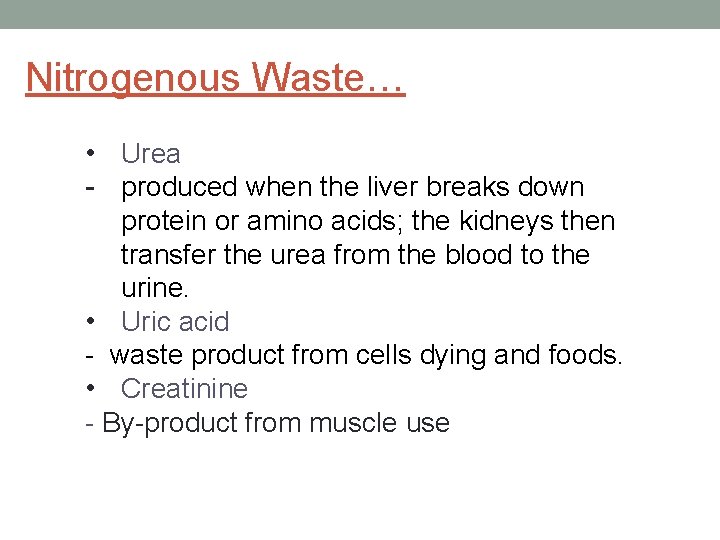 Nitrogenous Waste…

• Urea
- produced when the liver breaks down protein or amino acids; the kidneys then transfer the urea from the blood to the urine.
• Uric acid
- waste product from cells dying and foods.
• Creatinine
- By-product from muscle use